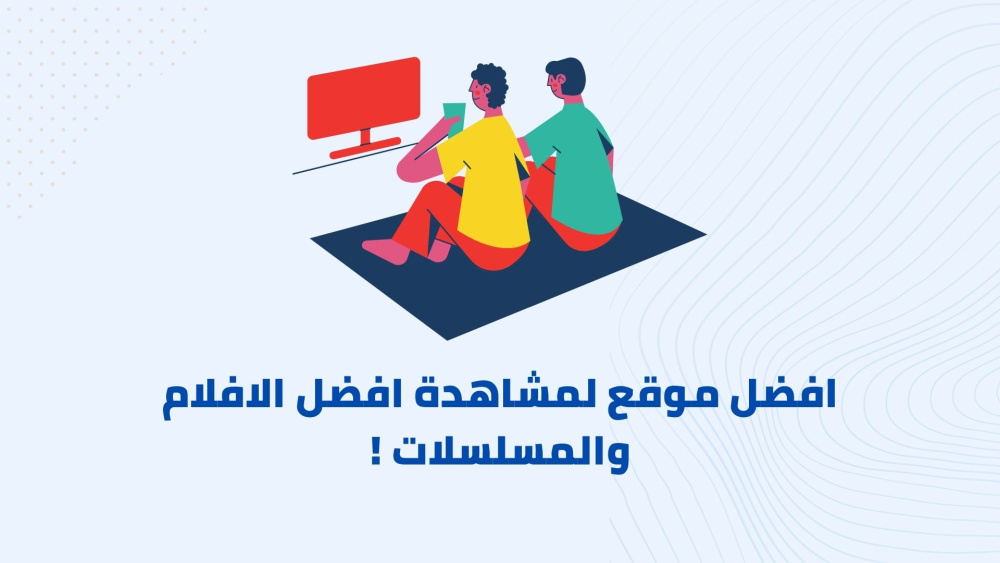 افضل موقع لمشاهدة افضل الافلام والمسلسلات !